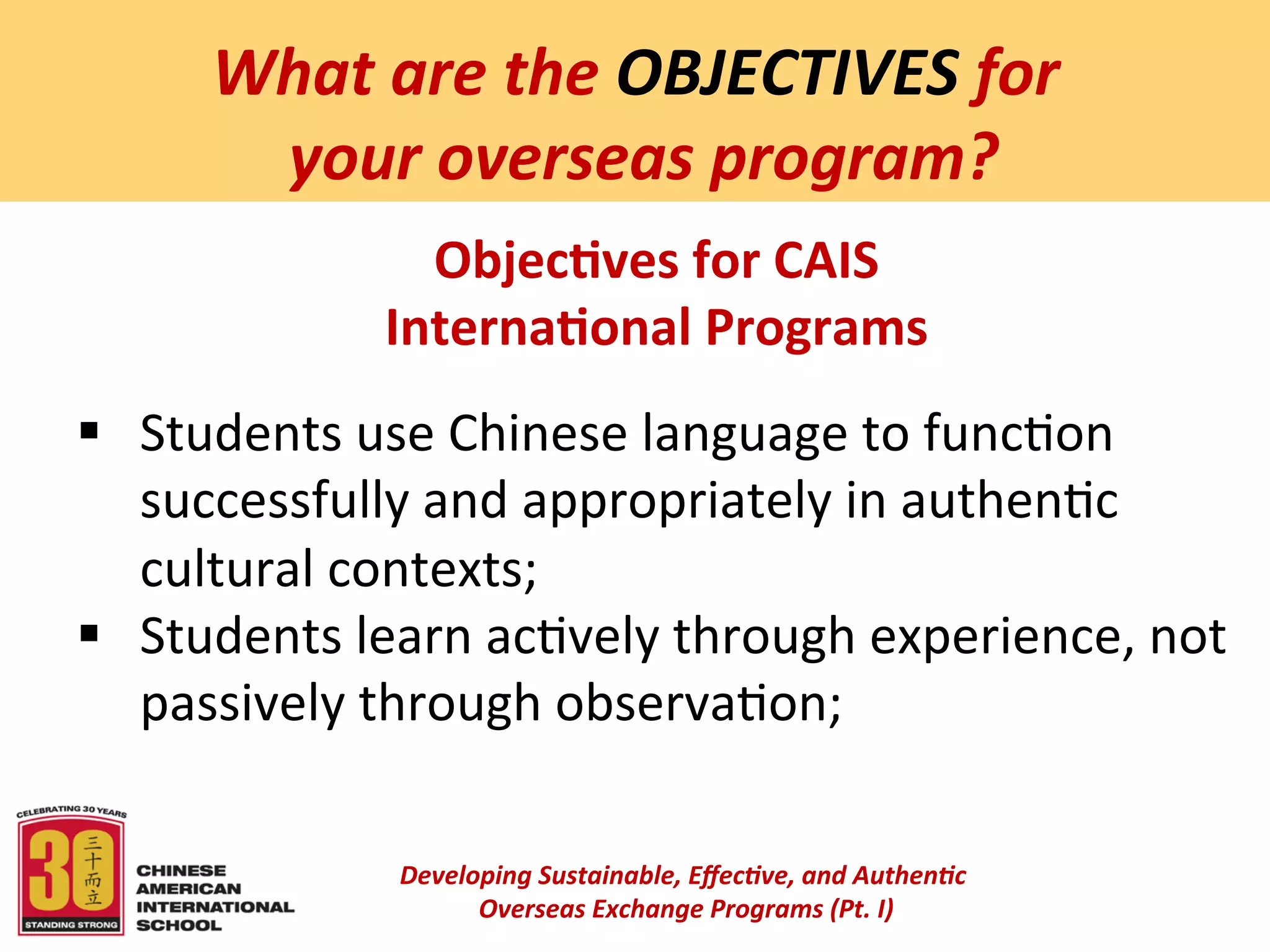 What are the OBJECTIVES for your overseas program?

Objectives for CAIS
International Programs

▪ Students use Chinese language to function successfully and appropriately in authentic cultural contexts;
▪ Students learn actively through experience, not passively through observation;

CELEBRATING 30 YEARS
30
三十而立
STANDING STRONG
CHINESE
AMERICAN
INTERNATIONAL
SCHOOL

Developing Sustainable, Effective, and Authentic Overseas Exchange Programs (Pt. I)